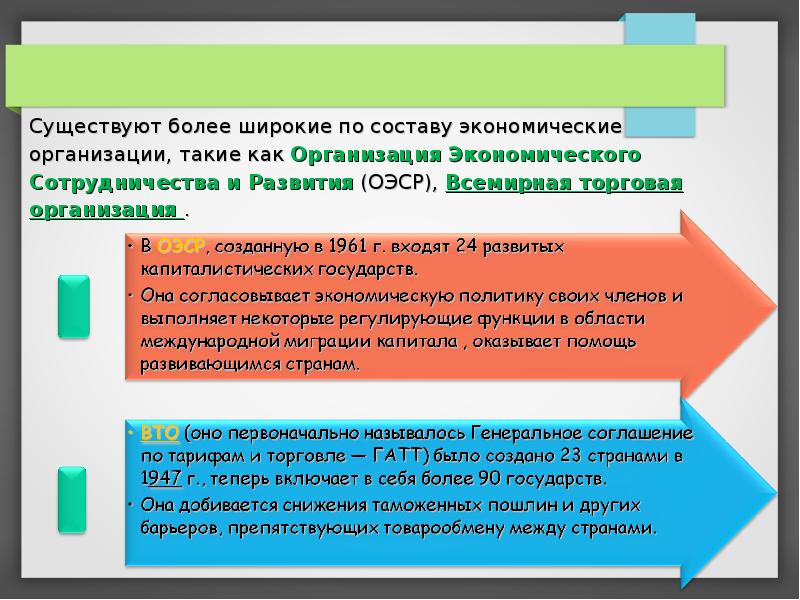 Существуют более широкие по составу экономические организации, такие как Организация Экономического Сотрудничества и Развития (ОЭСР), Всемирная торговая организация .

• В ОЭСР, созданную в 1961 г. входят 24 развитых капиталистических государств.
• Она согласовывает экономическую политику своих членов и выполняет некоторые регулирующие функции в области международной миграции капитала , оказывает помощь развивающимся странам.

• ВТО (оно первоначально называлось Генеральное соглашение по тарифам и торговле — ГАТТ) было создано 23 странами в 1947 г., теперь включает в себя более 90 государств.
• Она добивается снижения таможенных пошлин и других барьеров, препятствующих товарообмену между странами.